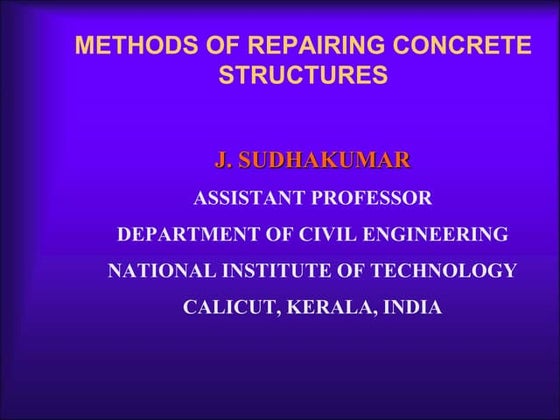 METHODS OF REPAIRING CONCRETE STRUCTURES

J. SUDHAKUMAR

ASSISTANT PROFESSOR

DEPARTMENT OF CIVIL ENGINEERING

NATIONAL INSTITUTE OF TECHNOLOGY

CALICUT, KERALA, INDIA